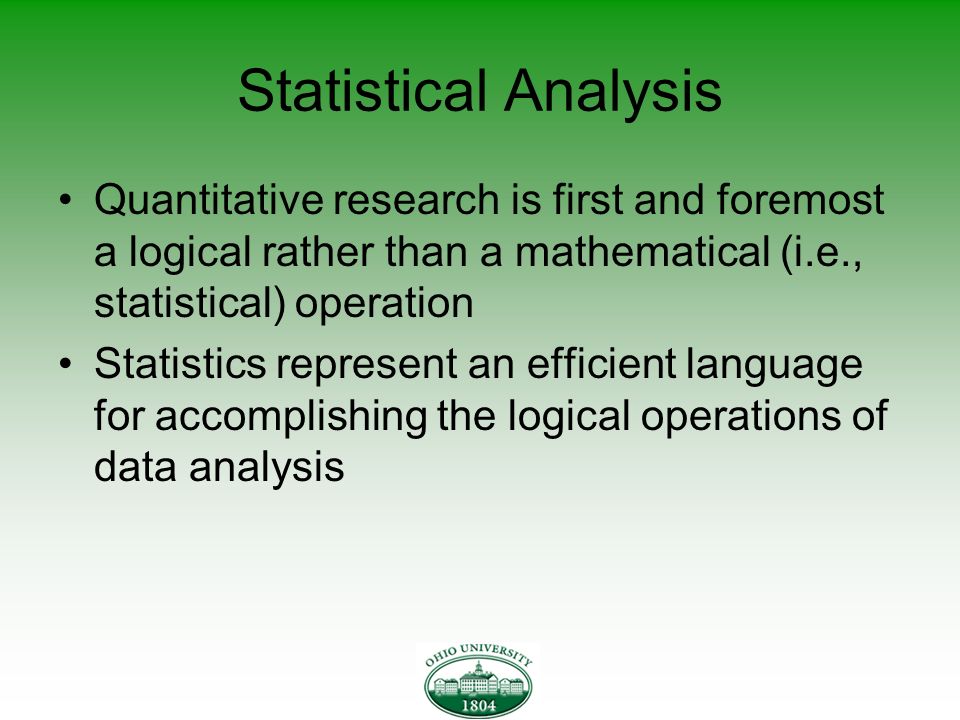 Statistical Analysis

• Quantitative research is first and foremost a logical rather than a mathematical (i.e., statistical) operation

• Statistics represent an efficient language for accomplishing the logical operations of data analysis

OHIO UNIVERSITY
1804